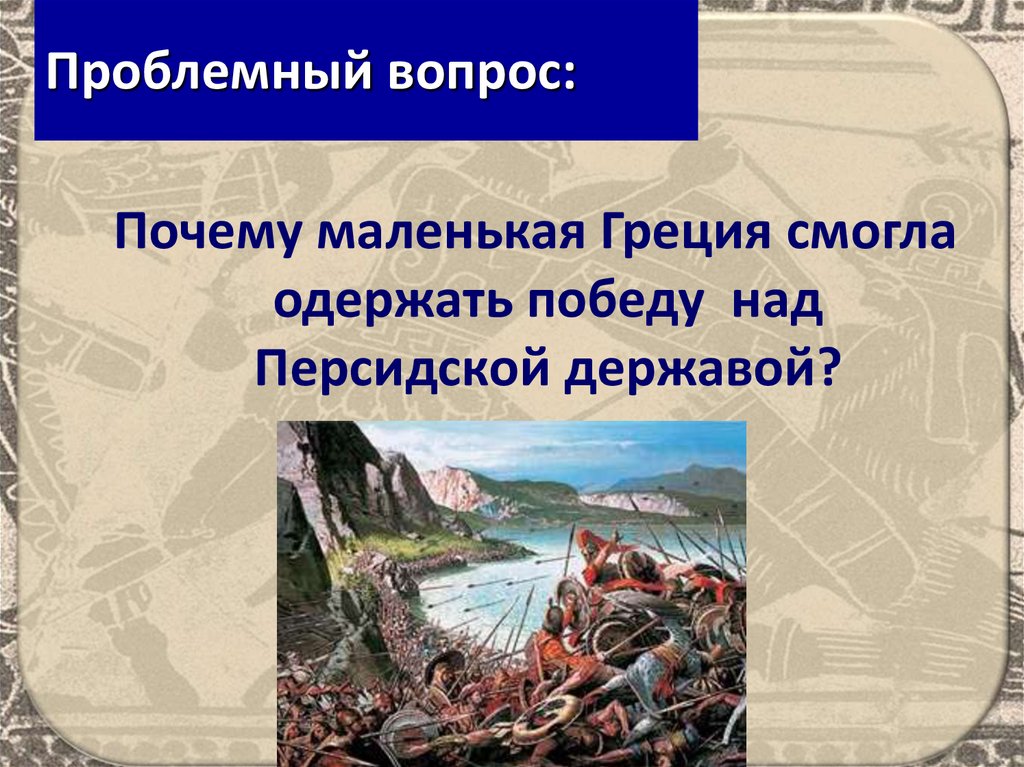 Проблемный вопрос:

Почему маленькая Греция смогла одержать победу над Персидской державой?